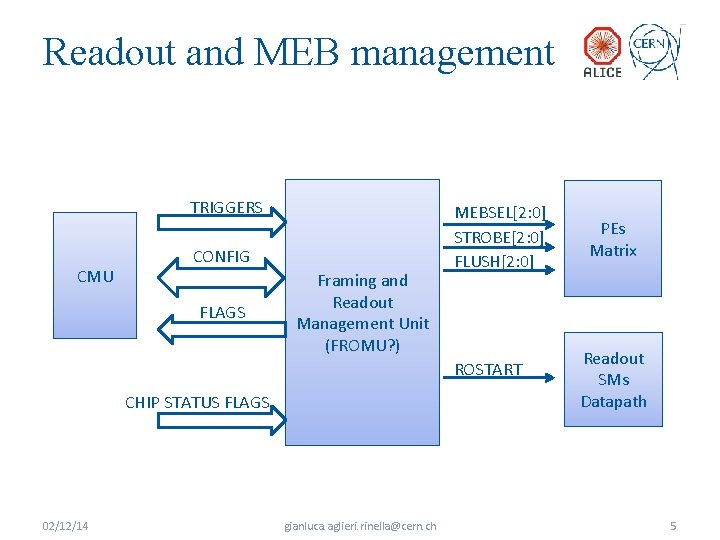 Readout and MEB management

ALICE

CERN

CMU

TRIGGERS

CONFIG

FLAGS

CHIP STATUS FLAGS

Framing and Readout Management Unit (FROMU?)

MEBSEL[2:0]

STROBE[2:0]

FLUSH[2:0]

ROSTART

PEs Matrix

Readout SMs Datapath

02/12/14

gianluca.aglieri.rinella@cern.ch

5